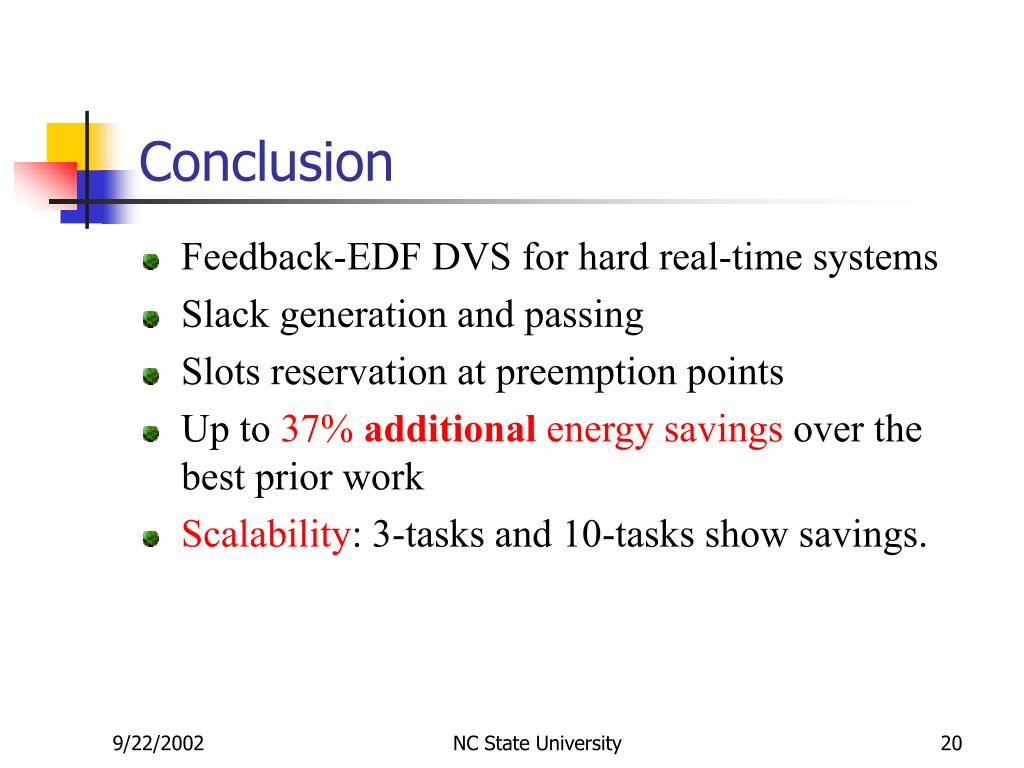 Conclusion

Feedback-EDF DVS for hard real-time systems

Slack generation and passing

Slots reservation at preemption points

Up to 37% additional energy savings over the best prior work

Scalability: 3-tasks and 10-tasks show savings.

9/22/2002

NC State University

20